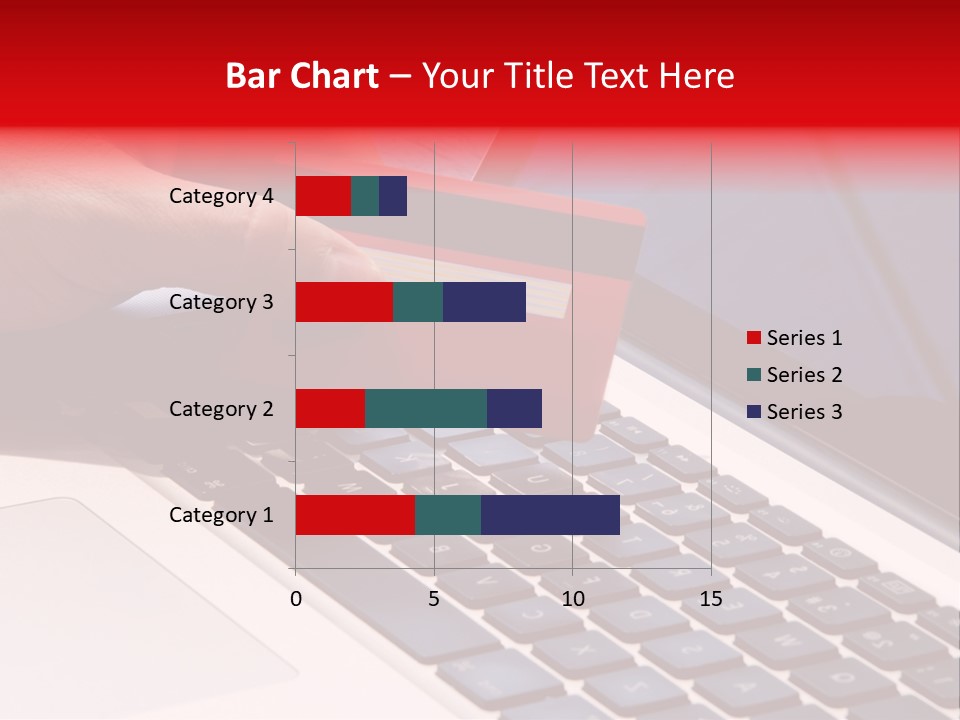 Bar Chart – Your Title Text Here

Category 4
Category 3
Category 2
Category 1

0
5
10
15

Series 1
Series 2
Series 3